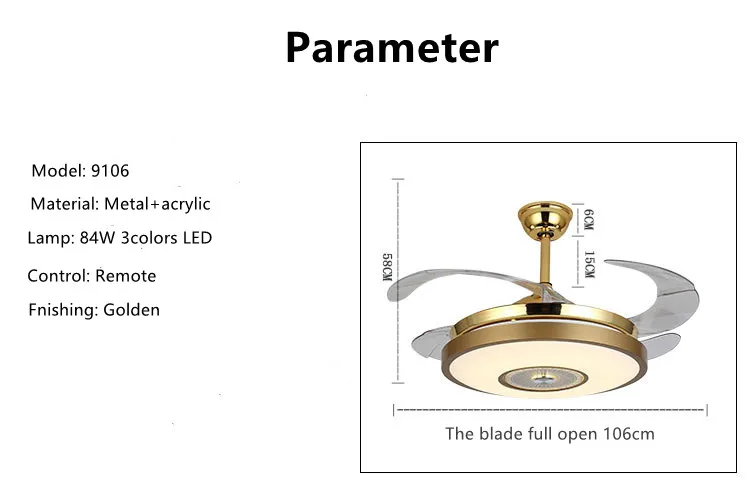 Parameter

Model: 9106

Material: Metal+acrylic

Lamp: 84W 3colors LED

Control: Remote

Fnishing: Golden

58CM

6CM

15CM

The blade full open 106cm